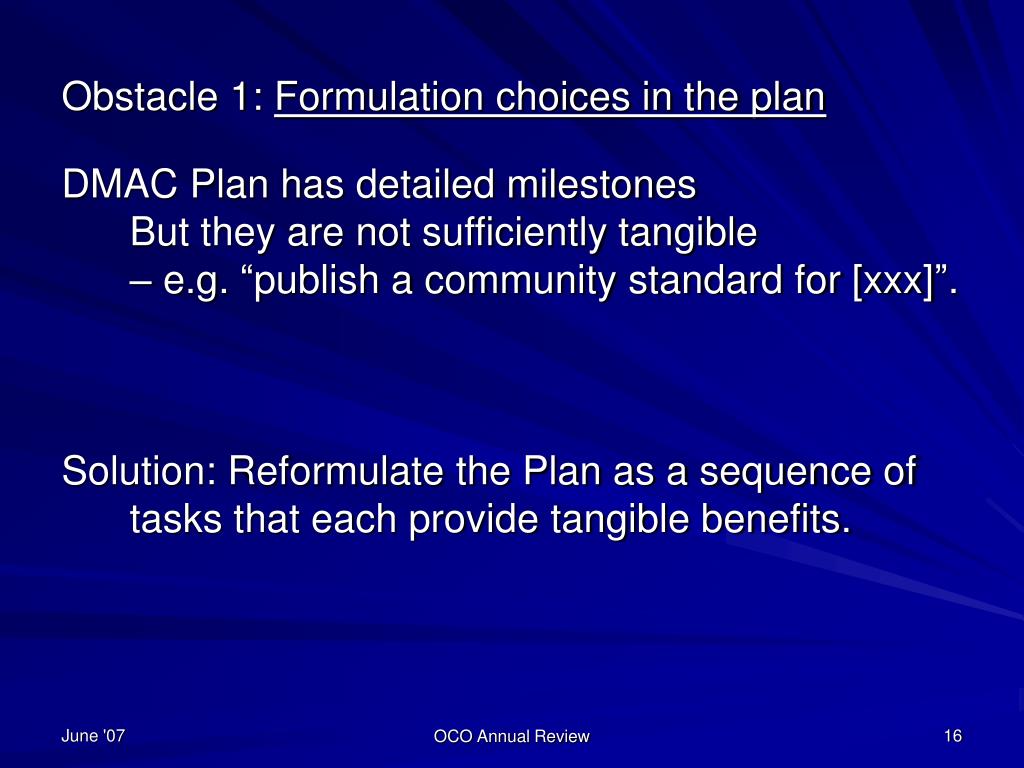 Obstacle 1: Formulation choices in the plan

DMAC Plan has detailed milestones
But they are not sufficiently tangible
– e.g. “publish a community standard for [xxx]”.

Solution: Reformulate the Plan as a sequence of tasks that each provide tangible benefits.

June '07
OCO Annual Review
16